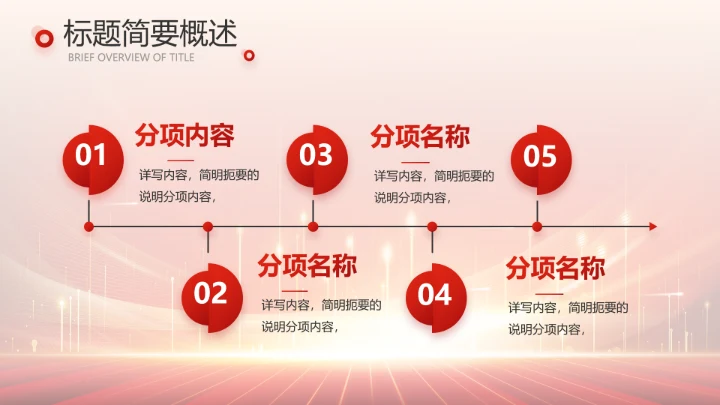 标题简要概述
BRIEF OVERVIEW OF TITLE

01
分项内容
详写内容，简明扼要的说明分项内容，

03
分项名称
详写内容，简明扼要的说明分项内容，

05

02
分项名称
详写内容，简明扼要的说明分项内容，

04
分项名称
详写内容，简明扼要的说明分项内容，